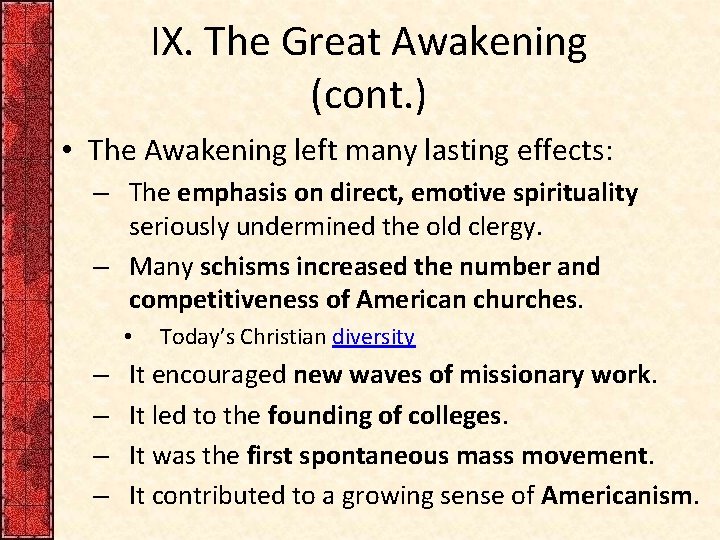 IX. The Great Awakening (cont.)

• The Awakening left many lasting effects:

– The emphasis on direct, emotive spirituality seriously undermined the old clergy.

– Many schisms increased the number and competitiveness of American churches.

• Today's Christian diversity

– It encouraged new waves of missionary work.

– It led to the founding of colleges.

– It was the first spontaneous mass movement.

– It contributed to a growing sense of Americanism.